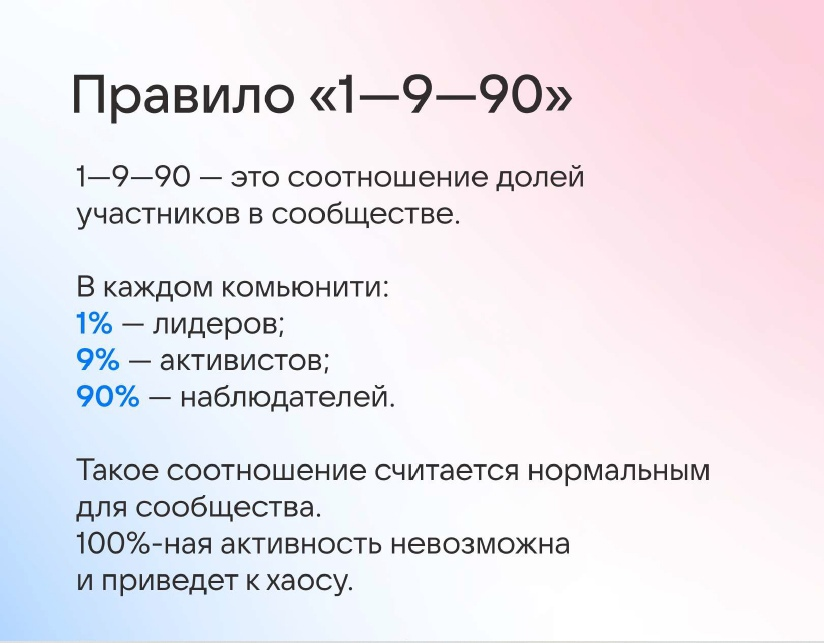 Правило «1—9—90»

1—9—90 — это соотношение долей участников в сообществе.

В каждом комьюнити:
1% — лидеров;
9% — активистов;
90% — наблюдателей.

Такое соотношение считается нормальным для сообщества.
100%-ная активность невозможна и приведет к хаосу.